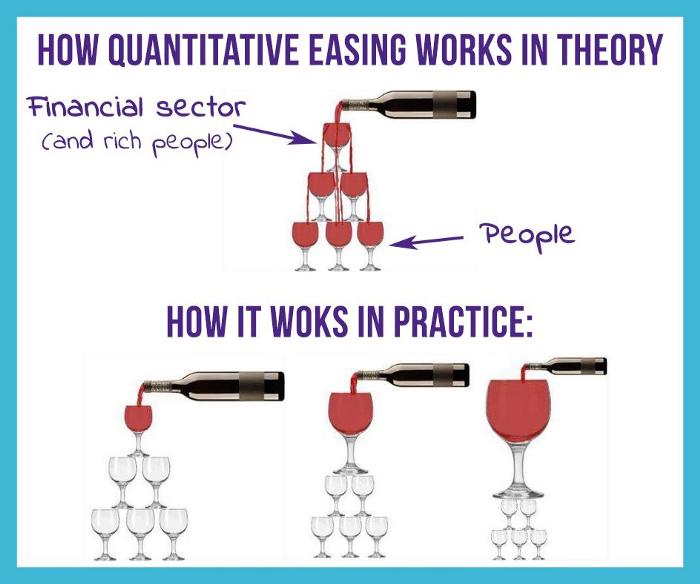 HOW QUANTITATIVE EASING WORKS IN THEORY

Financial sector
(and rich people)

People

HOW IT WOKS IN PRACTICE: